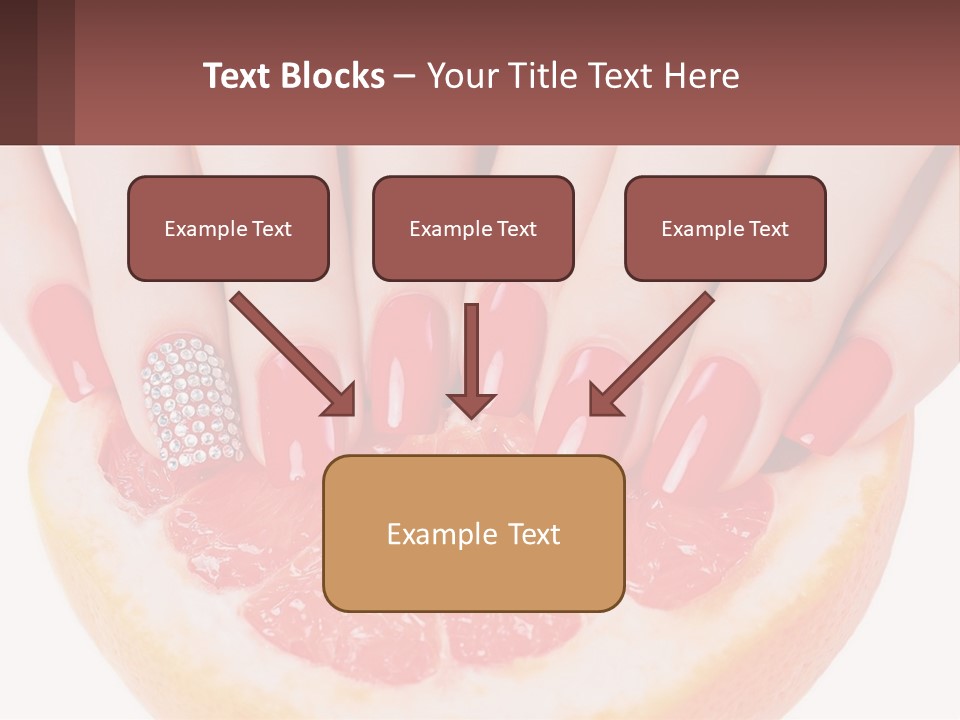 Text Blocks – Your Title Text Here

Example Text

Example Text

Example Text

Example Text